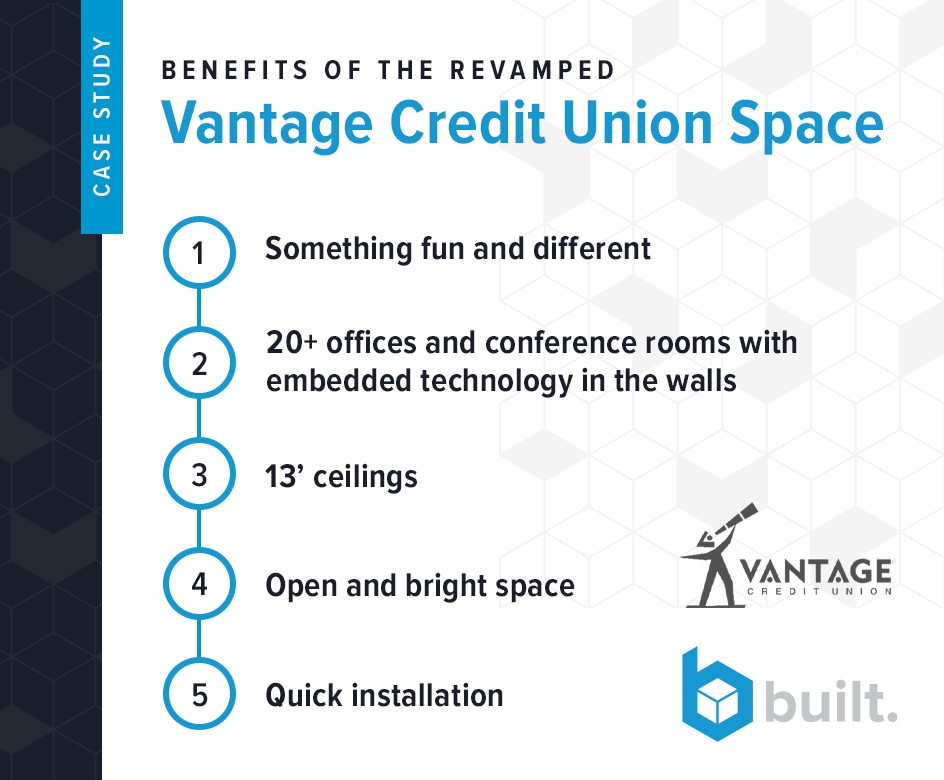 CASE STUDY

BENEFITS OF THE REVAMPED

Vantage Credit Union Space

1 Something fun and different

2 20+ offices and conference rooms with embedded technology in the walls

3 13’ ceilings

4 Open and bright space

5 Quick installation

VANTAGE CREDIT UNION

built.